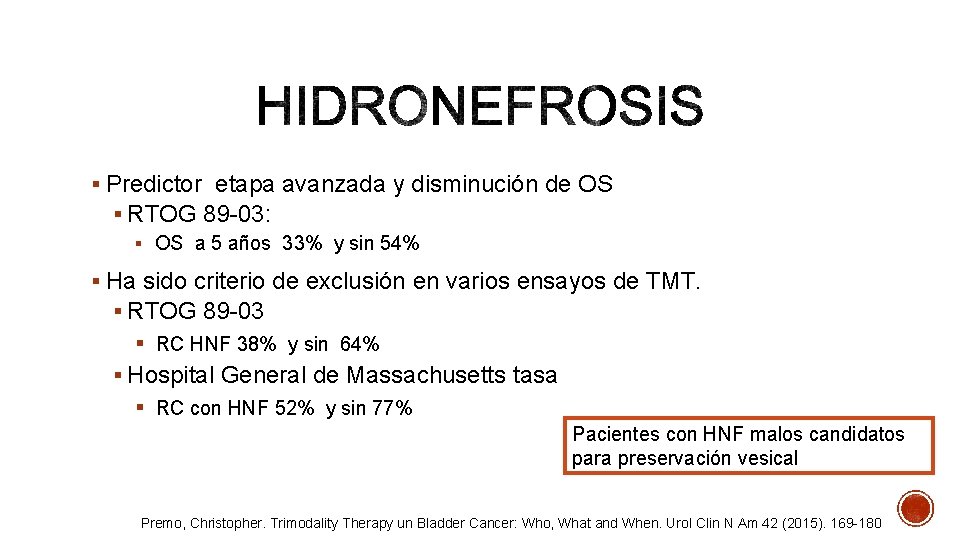 HIDRONEFROSIS

▪ Predictor etapa avanzada y disminución de OS
▪ RTOG 89-03:
▪ OS a 5 años 33% y sin 54%

▪ Ha sido criterio de exclusión en varios ensayos de TMT.
▪ RTOG 89-03
▪ RC HNF 38% y sin 64%
▪ Hospital General de Massachusetts tasa
▪ RC con HNF 52% y sin 77%

Pacientes con HNF malos candidatos para preservación vesical

Premo, Christopher. Trimodality Therapy un Bladder Cancer: Who, What and When. Urol Clin N Am 42 (2015). 169-180